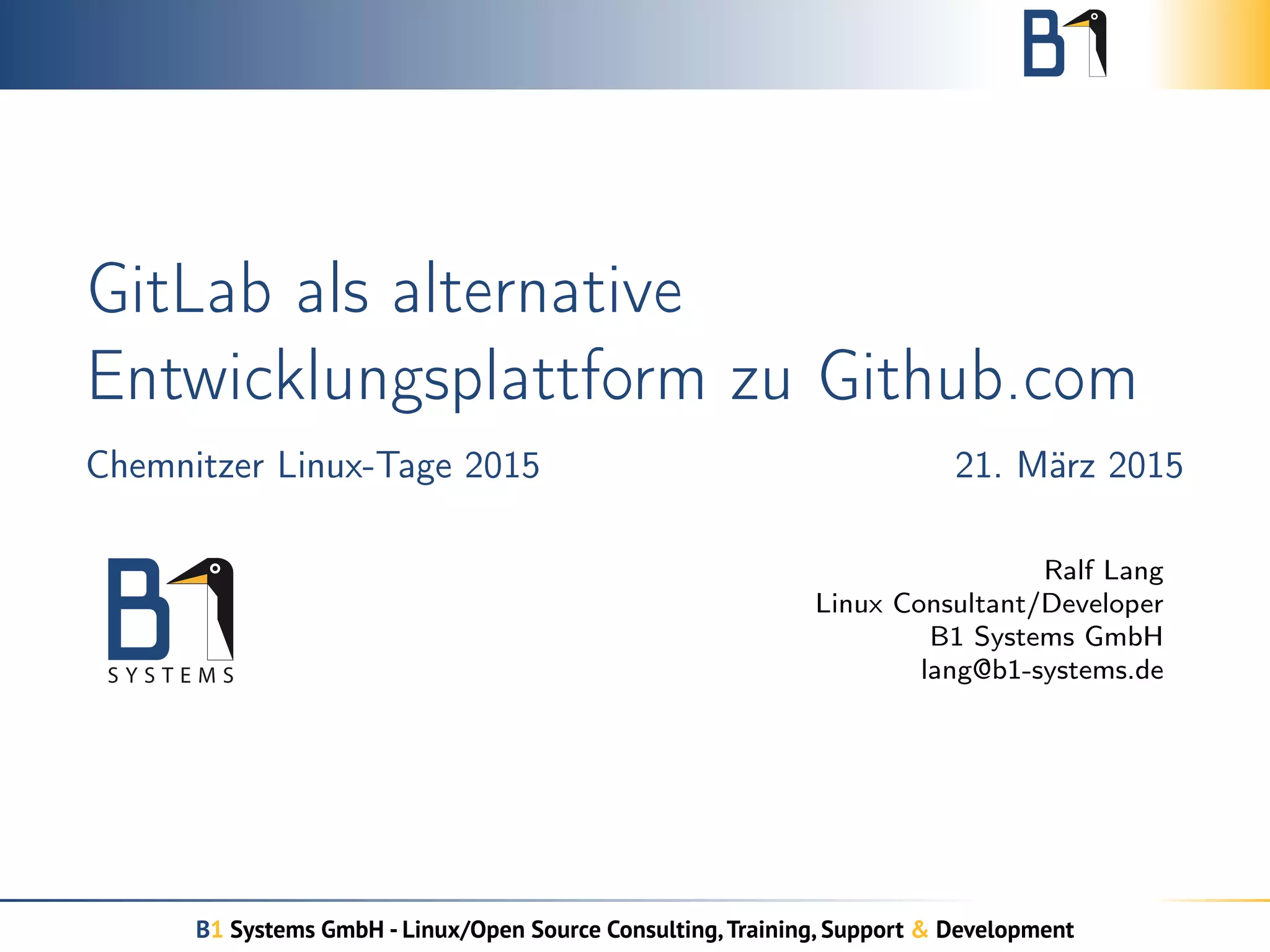 B1

GitLab als alternative Entwicklungsplattform zu Github.com

Chemnitzer Linux-Tage 2015

21. März 2015

B1
SYSTEMS

Ralf Lang
Linux Consultant/Developer
B1 Systems GmbH
lang@b1-systems.de

B1 Systems GmbH - Linux/Open Source Consulting, Training, Support & Development